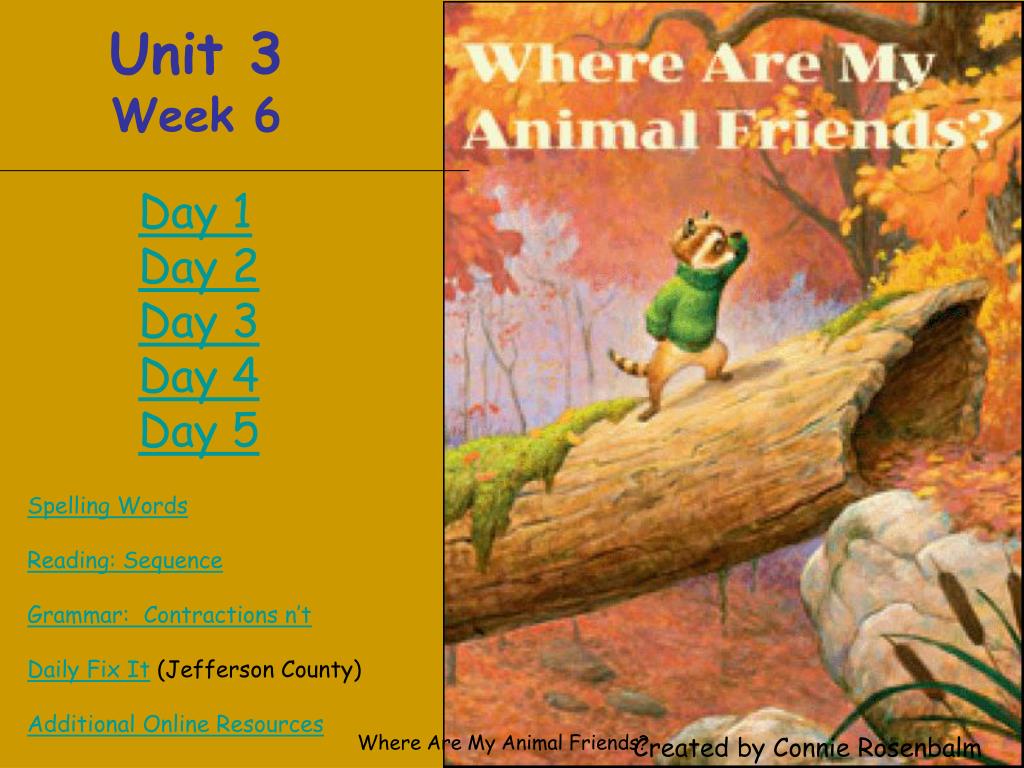 Unit 3
Week 6

Day 1
Day 2
Day 3
Day 4
Day 5

Spelling Words

Reading: Sequence

Grammar: Contractions n't

Daily Fix It (Jefferson County)

Additional Online Resources

Where Are My Animal Friends?

Where Are My Animal Friends?

Created by Connie Rosenbalm